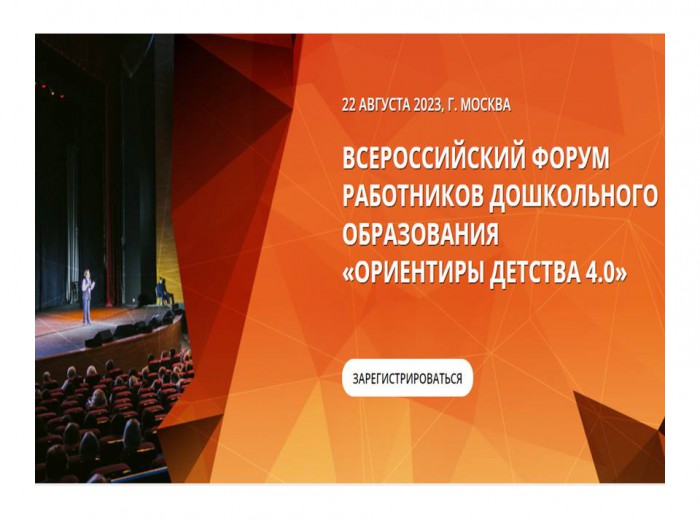 22 АВГУСТА 2023, Г. МОСКВА

ВСЕРОССИЙСКИЙ ФОРУМ РАБОТНИКОВ ДОШКОЛЬНОГО ОБРАЗОВАНИЯ «ОРИЕНТИРЫ ДЕТСТВА 4.0»

ЗАРЕГИСТРИРОВАТЬСЯ